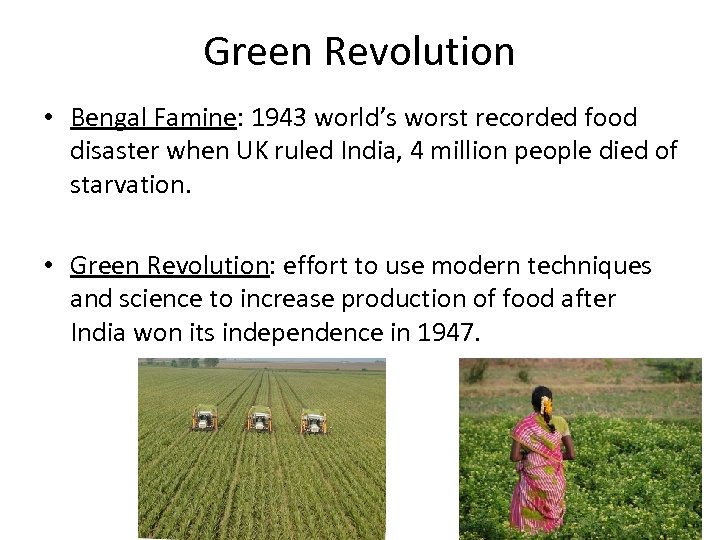 Green Revolution

• Bengal Famine: 1943 world's worst recorded food disaster when UK ruled India, 4 million people died of starvation.

• Green Revolution: effort to use modern techniques and science to increase production of food after India won its independence in 1947.